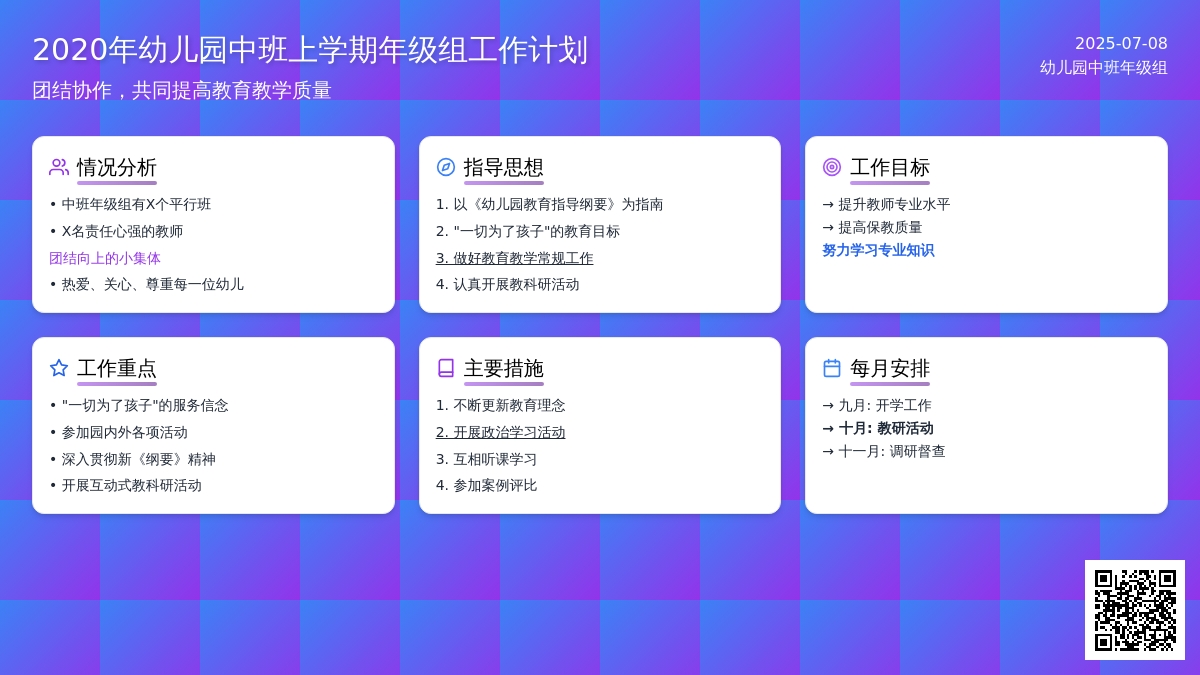 2020年幼儿园中班上学期年级组工作计划
团结协作，共同提高教育教学质量

2025-07-08
幼儿园中班年级组

情况分析
• 中班年级组有X个平行班
• X名责任心强的教师
团结向上的小集体
• 热爱、关心、尊重每一位幼儿

指导思想
1. 以《幼儿园教育指导纲要》为指南
2. "一切为了孩子"的教育目标
3. 做好教育教学常规工作
4. 认真开展教科研活动

工作目标
→ 提升教师专业水平
→ 提高保教质量
努力学习专业知识

工作重点
• "一切为了孩子"的服务信念
• 参加园内外各项活动
• 深入贯彻新《纲要》精神
• 开展互动式教科研活动

主要措施
1. 不断更新教育理念
2. 开展政治学习活动
3. 互相听课学习
4. 参加案例评比

每月安排
→ 九月: 开学工作
→ 十月: 教研活动
→ 十一月: 调研督查